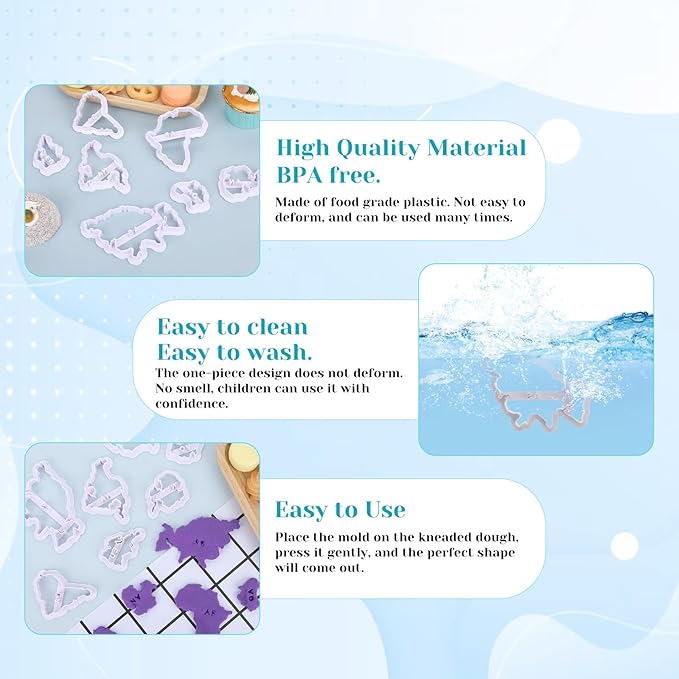 High Quality Material
BPA free.

Made of food grade plastic. Not easy to deform, and can be used many times.

Easy to clean
Easy to wash.

The one-piece design does not deform. No smell, children can use it with confidence.

Easy to Use

Place the mold on the kneaded dough, press it gently, and the perfect shape will come out.